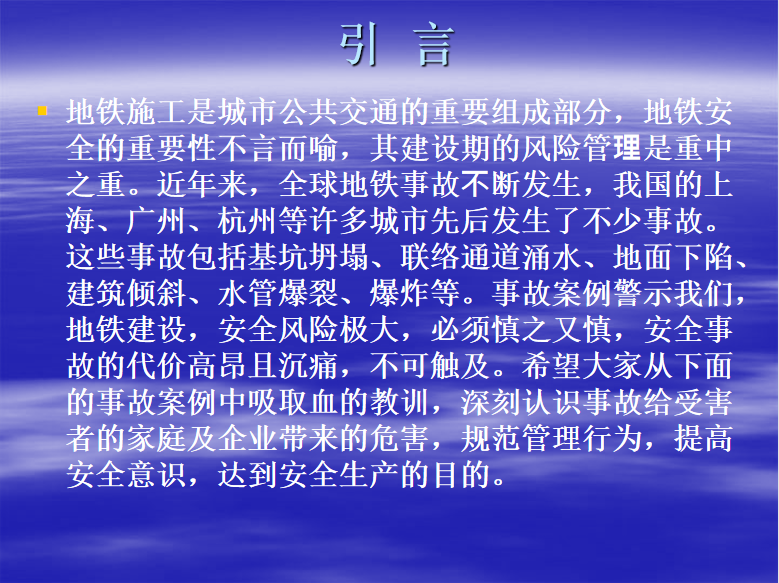 引 言

地铁施工是城市公共交通的重要组成部分，地铁安全的重要性不言而喻，其建设期的风险管理是重中之重。近年来，全球地铁事故不断发生，我国的上海、广州、杭州等许多城市先后发生了不少事故。这些事故包括基坑坍塌、联络通道涌水、地面下陷、建筑倾斜、水管爆裂、爆炸等。事故案例警示我们，地铁建设，安全风险极大，必须慎之又慎，安全事故的代价高昂且沉痛，不可触及。希望大家从下面的事故案例中吸取血的教训，深刻认识事故给受害者的家庭及企业带来的危害，规范管理行为，提高安全意识，达到安全生产的目的。